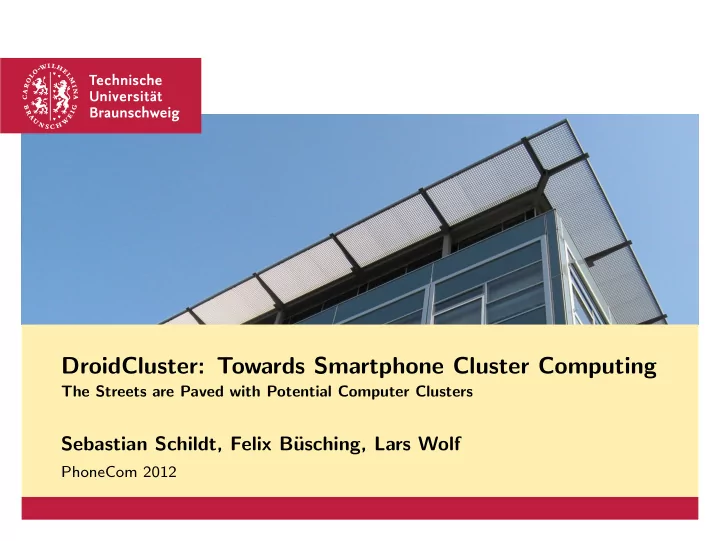 CAROLO-WILHELMINA BRAUNSCHWEIG

Technische Universität Braunschweig

DroidCluster: Towards Smartphone Cluster Computing
The Streets are Paved with Potential Computer Clusters

Sebastian Schildt, Felix Büsching, Lars Wolf

PhoneCom 2012